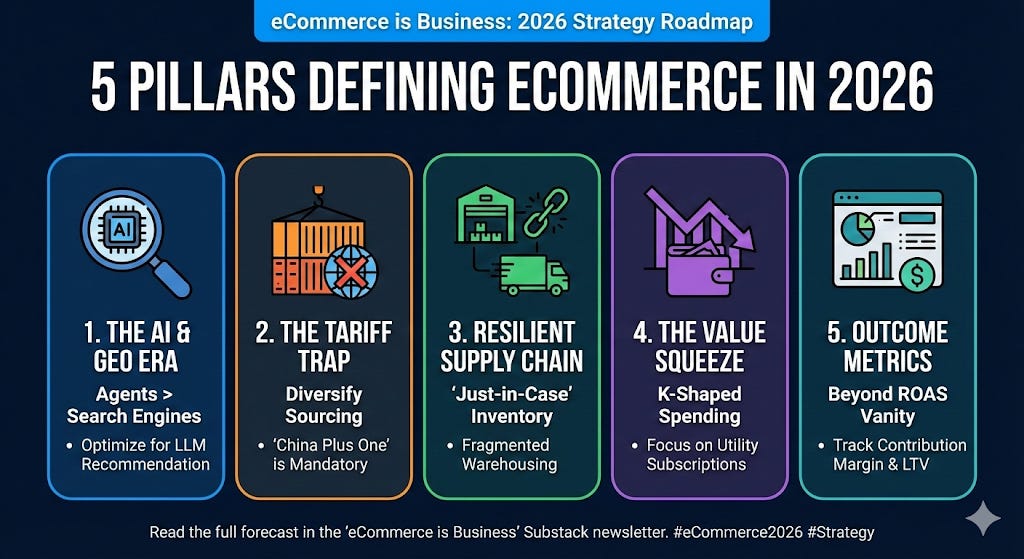 eCommerce is Business: 2026 Strategy Roadmap

5 PILLARS DEFINING ECOMMERCE IN 2026

AI

1. THE AI & GEO ERA
Agents > Search Engines
• Optimize for LLM Recommendation

2. THE TARIFF TRAP
Diversify Sourcing
• 'China Plus One' is Mandatory

3. RESILIENT SUPPLY CHAIN
'Just-in-Case' Inventory
• Fragmented Warehousing

4. THE VALUE SQUEEZE
K-Shaped Spending
• Focus on Utility Subscriptions

5. OUTCOME METRICS
Beyond ROAS Vanity
• Track Contribution Margin & LTV

Read the full forecast in the 'eCommerce is Business' Substack newsletter. #eCommerce2026 #Strategy